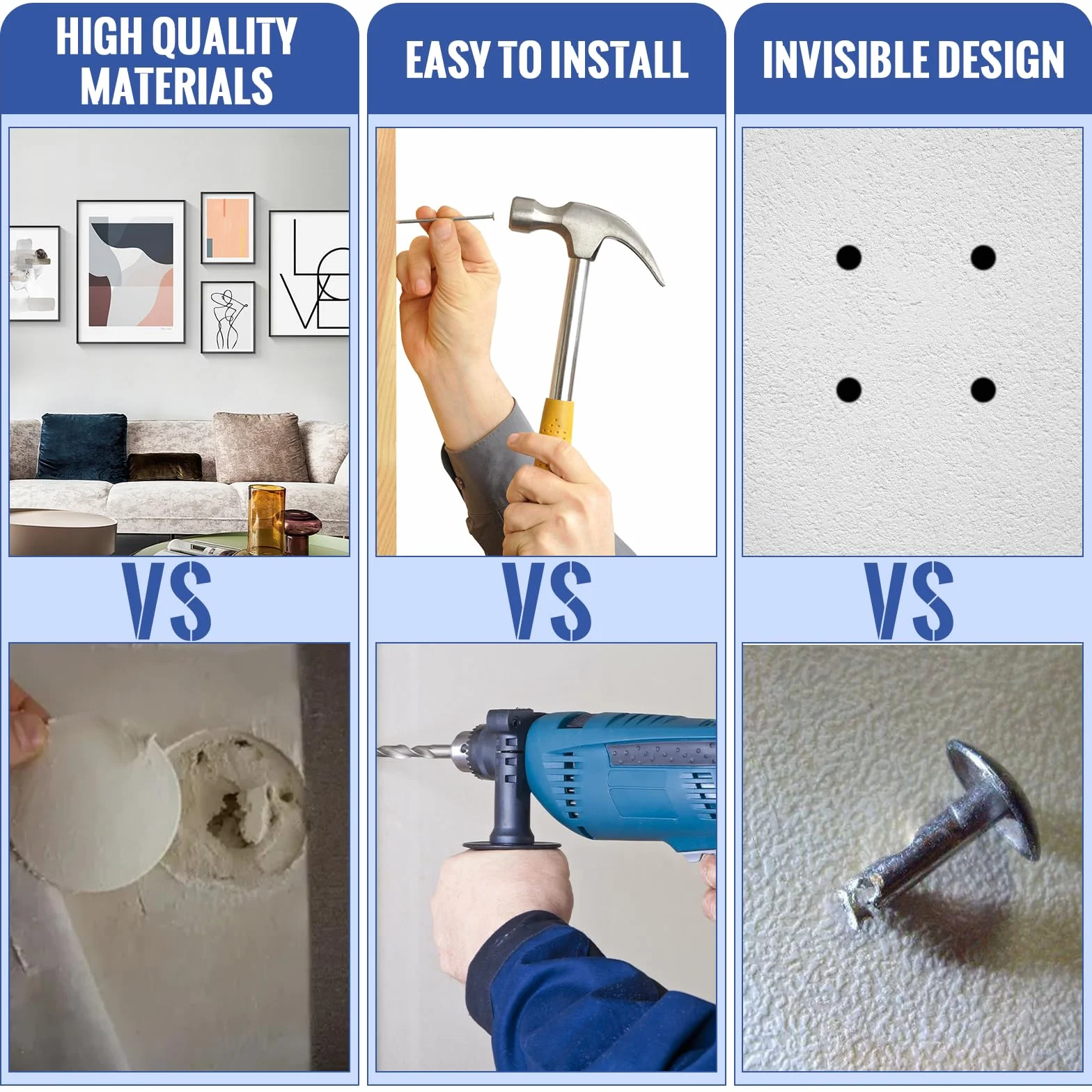 HIGH QUALITY MATERIALS

LOVE

VS

EASY TO INSTALL

VS

INVISIBLE DESIGN

VS